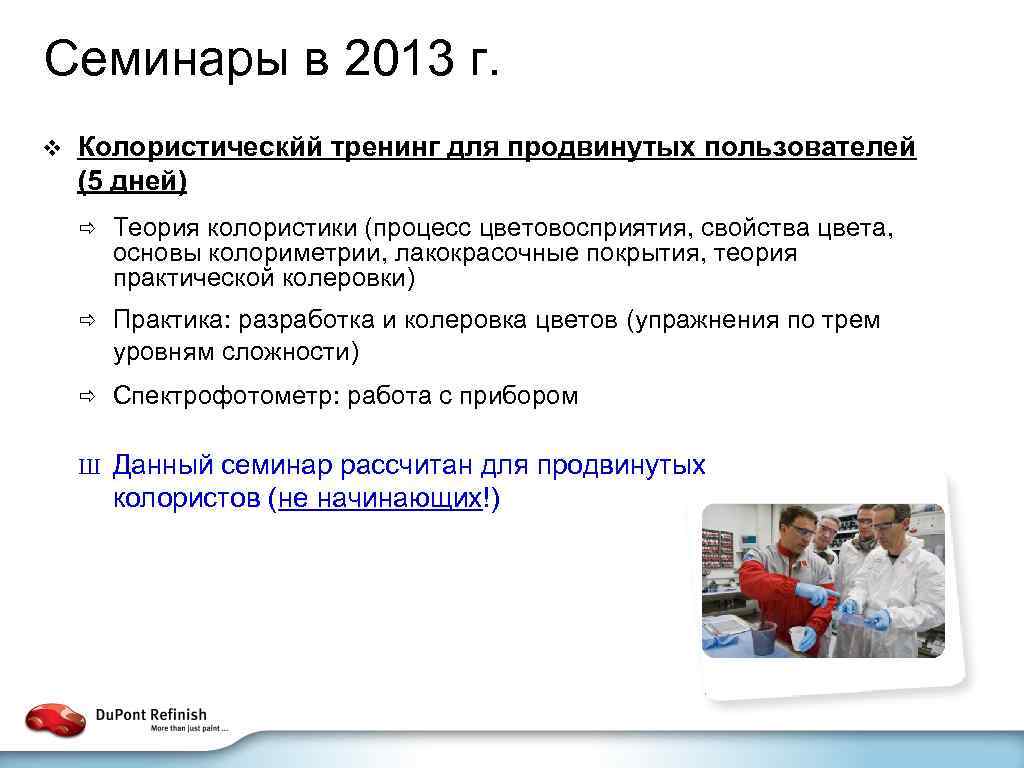 Семинары в 2013 г.

Колористическйй тренинг для продвинутых пользователей (5 дней)

Теория колористики (процесс цветовосприятия, свойства цвета, основы колориметрии, лакокрасочные покрытия, теория практической колеровки)

Практика: разработка и колеровка цветов (упражнения по трем уровням сложности)

Спектрофотометр: работа с прибором

Ш Данный семинар рассчитан для продвинутых колористов (не начинающих!)

DuPont Refinish
More than just paint ...